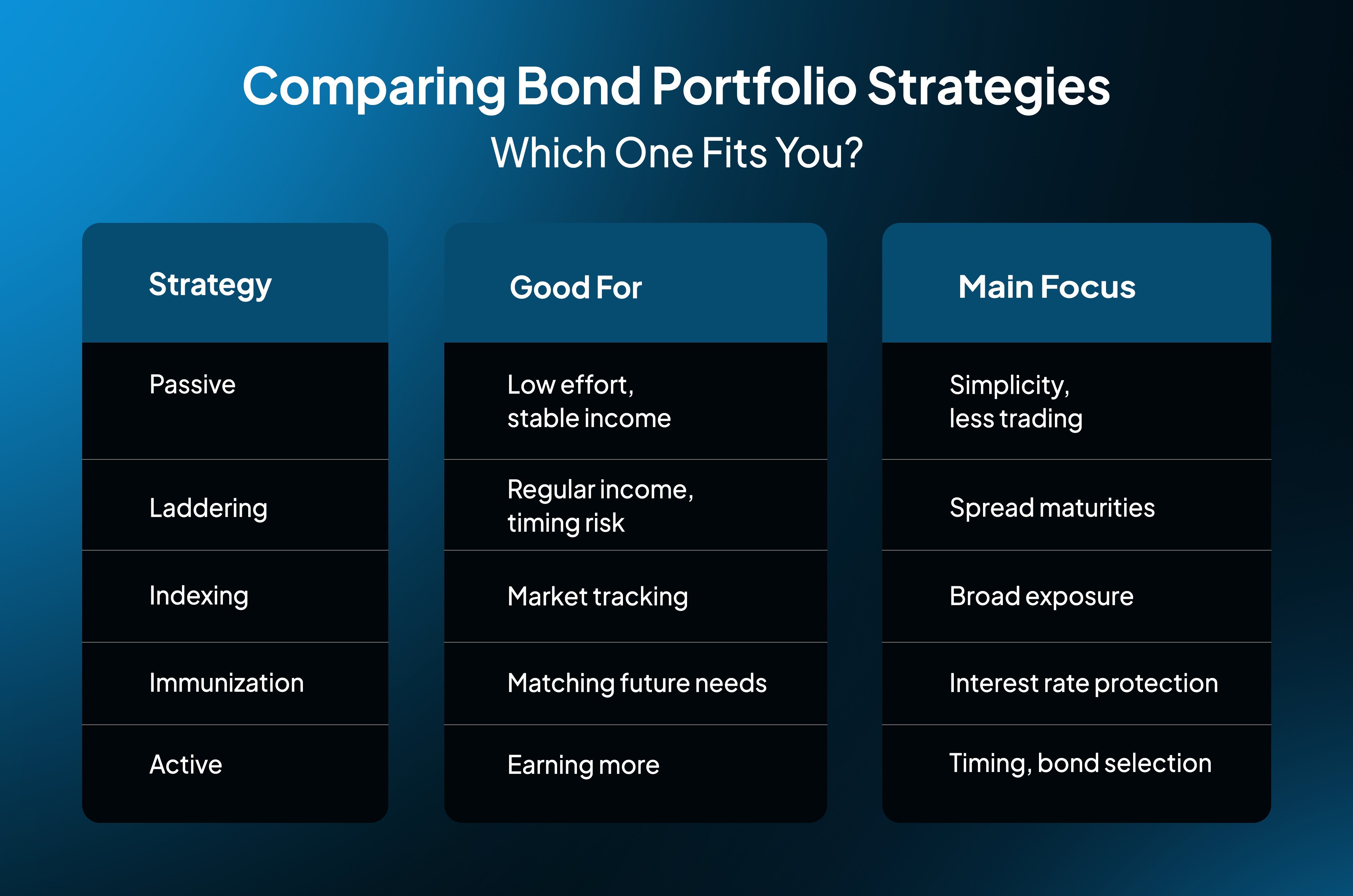 Comparing Bond Portfolio Strategies

Which One Fits You?

| Strategy | Good For | Main Focus |
|---|---|---|
| Passive | Low effort, stable income | Simplicity, less trading |
| Laddering | Regular income, timing risk | Spread maturities |
| Indexing | Market tracking | Broad exposure |
| Immunization | Matching future needs | Interest rate protection |
| Active | Earning more | Timing, bond selection |